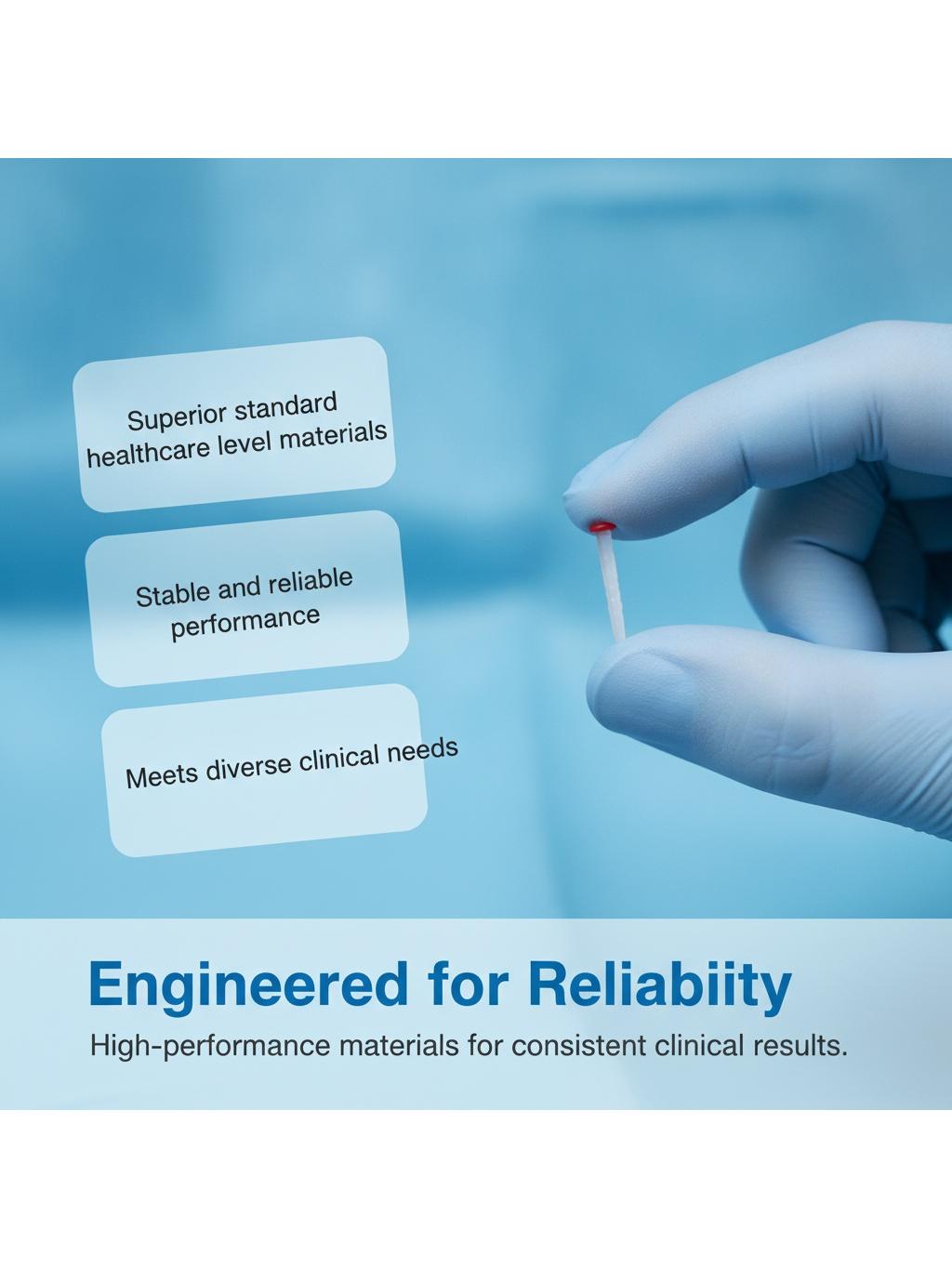 Superior standard healthcare level materials

Stable and reliable performance

Meets diverse clinical needs

Engineered for Reliabiity

High-performance materials for consistent clinical results.